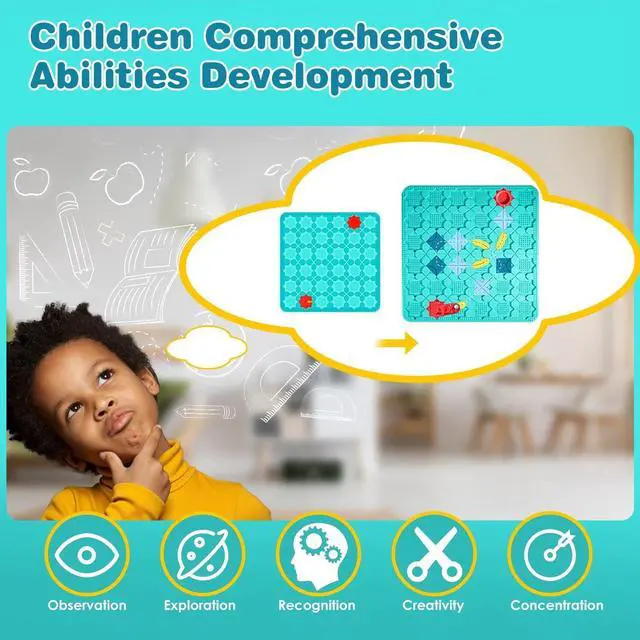 Children Comprehensive Abilities Development

Observation
Exploration
Recognition
Creativity
Concentration